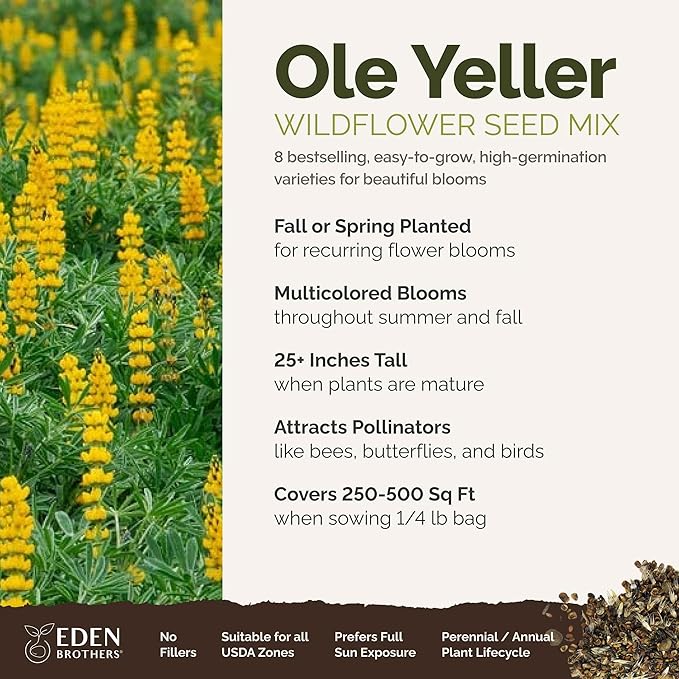 Ole Yeller
WILDFLOWER SEED MIX
8 bestselling, easy-to-grow, high-germination varieties for beautiful blooms

Fall or Spring Planted
for recurring flower blooms

Multicolored Blooms
throughout summer and fall

25+ Inches Tall
when plants are mature

Attracts Pollinators
like bees, butterflies, and birds

Covers 250-500 Sq Ft
when sowing 1/4 lb bag

EDEN BROTHERS®

No Fillers

Suitable for all USDA Zones

Prefers Full Sun Exposure

Perennial / Annual Plant Lifecycle